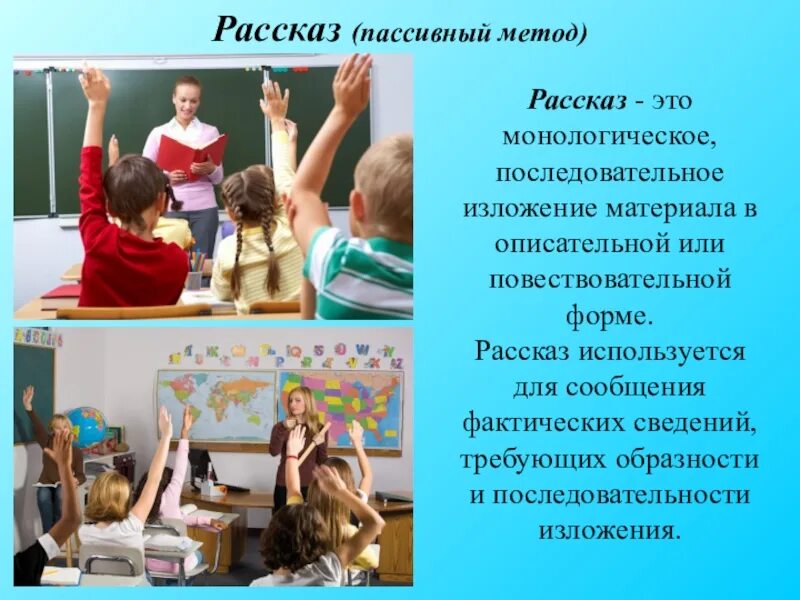 Рассказ (пассивный метод)

Рассказ - это монологическое, последовательное изложение материала в описательной или повествовательной форме.
Рассказ используется для сообщения фактических сведений, требующих образности и последовательности изложения.